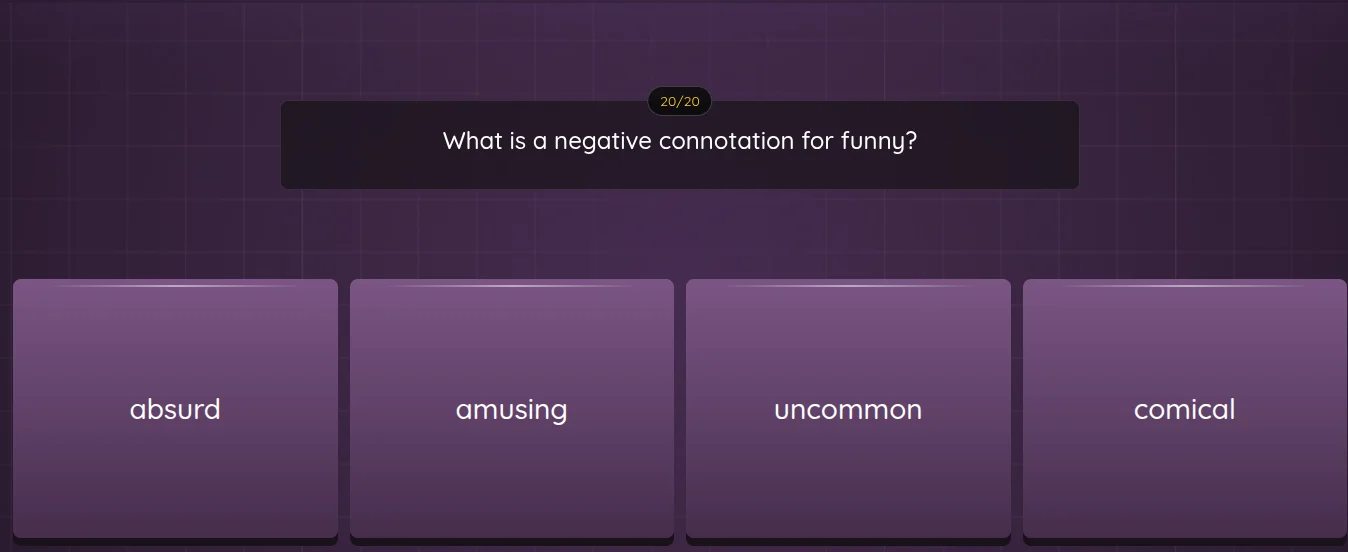 20/20

What is a negative connotation for funny?

absurd

amusing

uncommon

comical